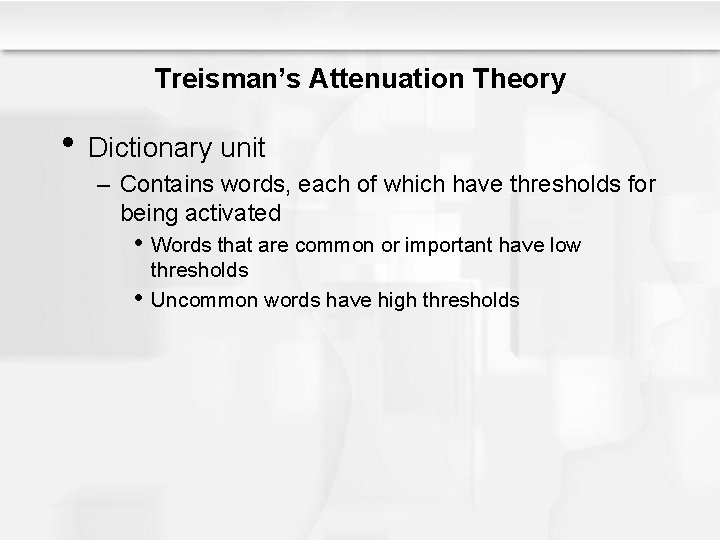 Treisman's Attenuation Theory

• Dictionary unit
– Contains words, each of which have thresholds for being activated
• Words that are common or important have low thresholds
• Uncommon words have high thresholds